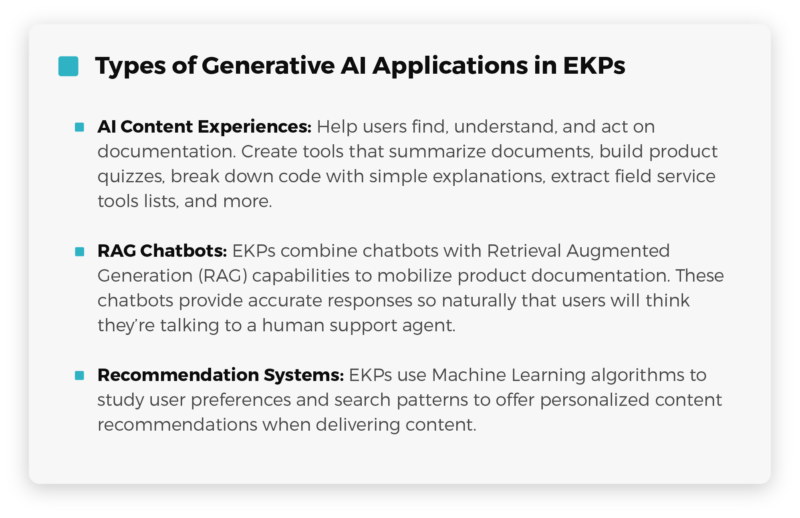 Types of Generative AI Applications in EKPs

AI Content Experiences: Help users find, understand, and act on documentation. Create tools that summarize documents, build product quizzes, break down code with simple explanations, extract field service tools lists, and more.

RAG Chatbots: EKPs combine chatbots with Retrieval Augmented Generation (RAG) capabilities to mobilize product documentation. These chatbots provide accurate responses so naturally that users will think they're talking to a human support agent.

Recommendation Systems: EKPs use Machine Learning algorithms to study user preferences and search patterns to offer personalized content recommendations when delivering content.